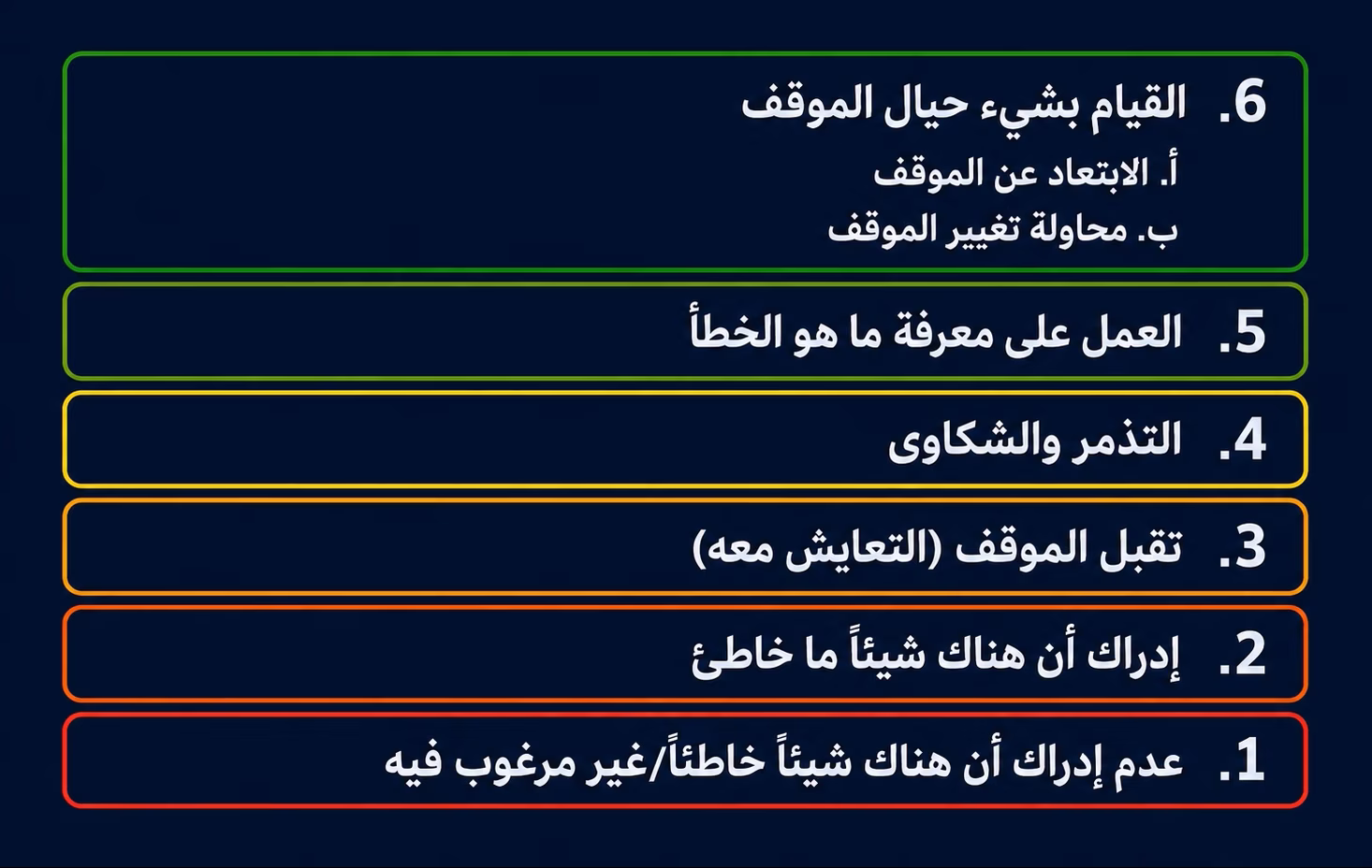 6. القيام بشيء حيال الموقف
أ. الابتعاد عن الموقف
ب. محاولة تغيير الموقف

5. العمل على معرفة ما هو الخطأ

4. التذمر والشكاوى

3. تقبل الموقف (التعايش معه)

2. إدراك أن هناك شيئاً ما خاطئ

1. عدم إدراك أن هناك شيئاً خاطئاً/غير مرغوب فيه